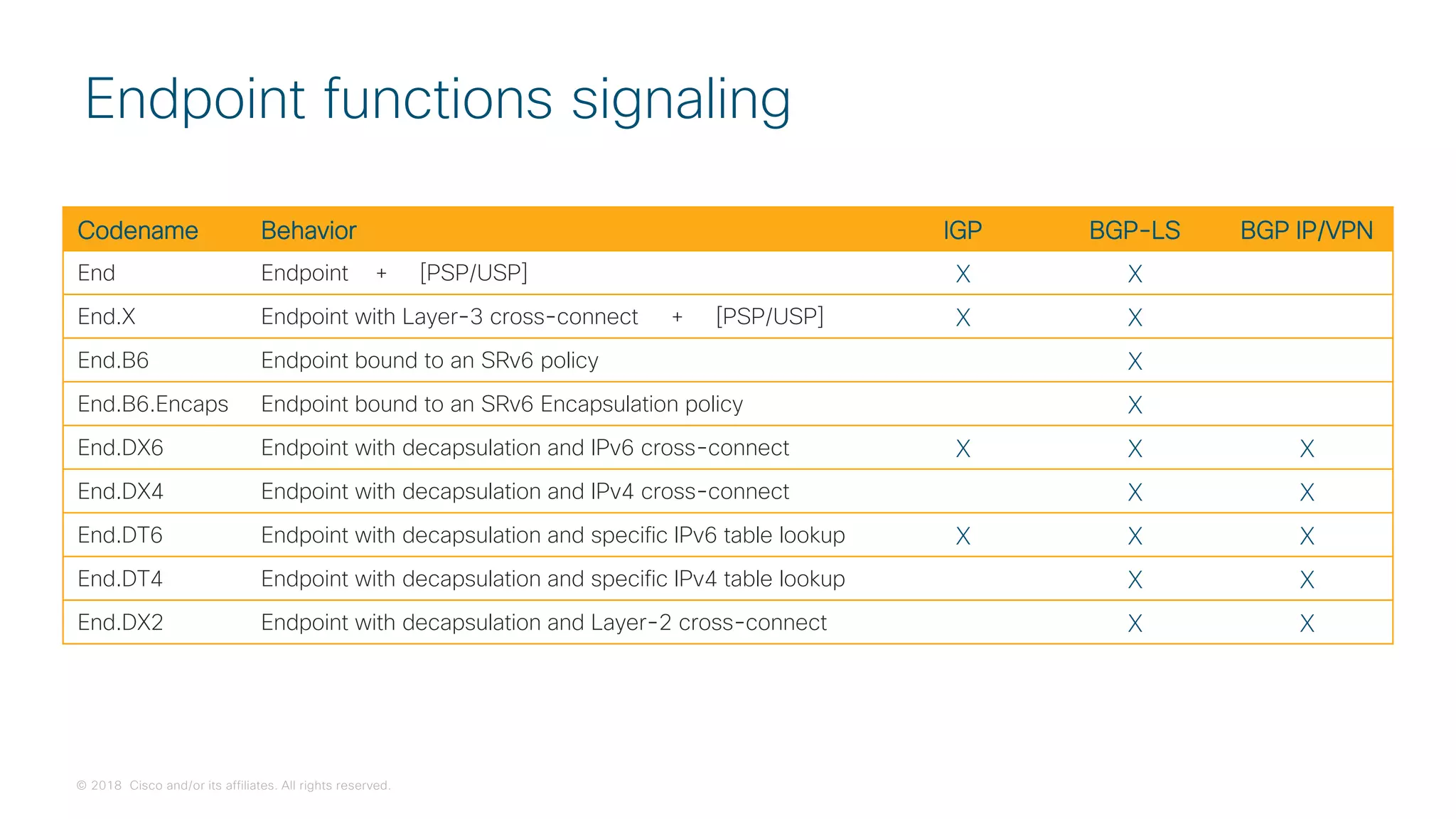 Endpoint functions signaling

| Codename | Behavior | IGP | BGP-LS | BGP IP/VPN |
|---|---|---|---|---|
| End | Endpoint + [PSP/USP] | X | X | |
| End.X | Endpoint with Layer-3 cross-connect + [PSP/USP] | X | X | |
| End.B6 | Endpoint bound to an SRv6 policy | | X | |
| End.B6.Encaps | Endpoint bound to an SRv6 Encapsulation policy | | X | |
| End.DX6 | Endpoint with decapsulation and IPv6 cross-connect | X | X | X |
| End.DX4 | Endpoint with decapsulation and IPv4 cross-connect | | X | X |
| End.DT6 | Endpoint with decapsulation and specific IPv6 table lookup | X | X | X |
| End.DT4 | Endpoint with decapsulation and specific IPv4 table lookup | | X | X |
| End.DX2 | Endpoint with decapsulation and Layer-2 cross-connect | | X | X |

© 2018 Cisco and/or its affiliates. All rights reserved.